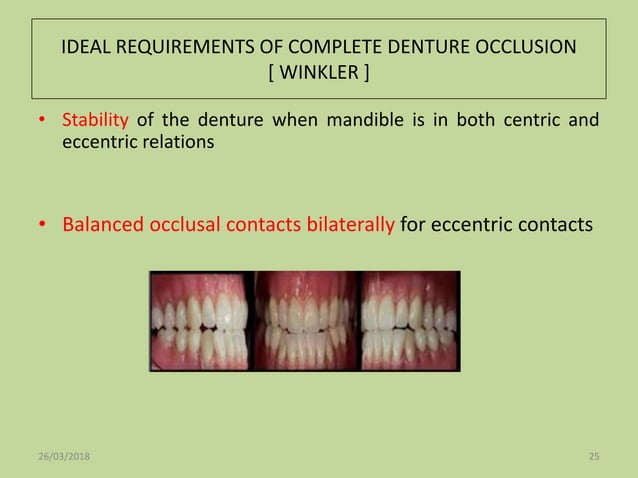 IDEAL REQUIREMENTS OF COMPLETE DENTURE OCCLUSION
[ WINKLER ]

• Stability of the denture when mandible is in both centric and eccentric relations

• Balanced occlusal contacts bilaterally for eccentric contacts

26/03/2018

25